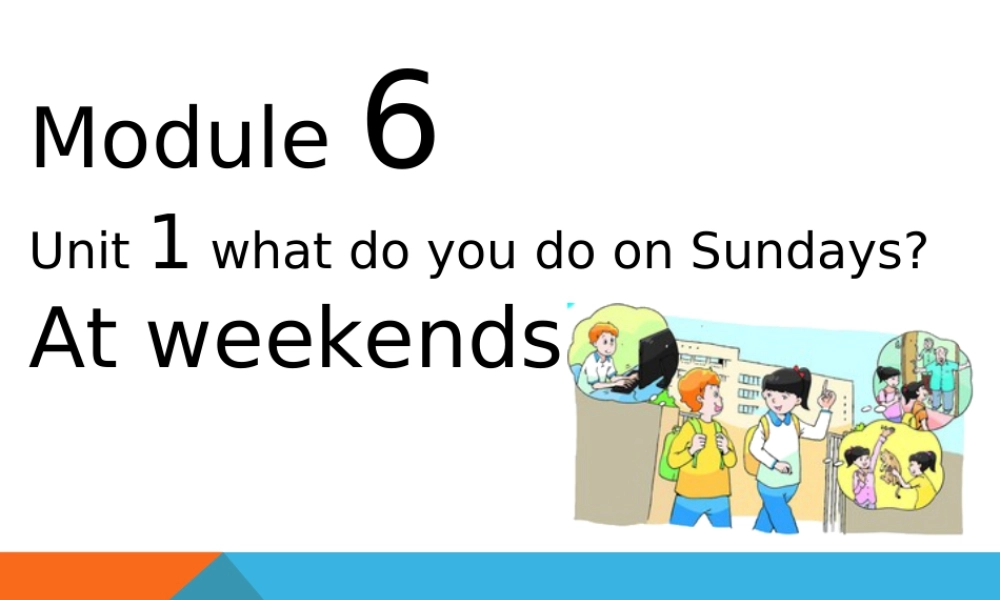 Module 6

Unit 1 what do you do on Sundays?

At weekends